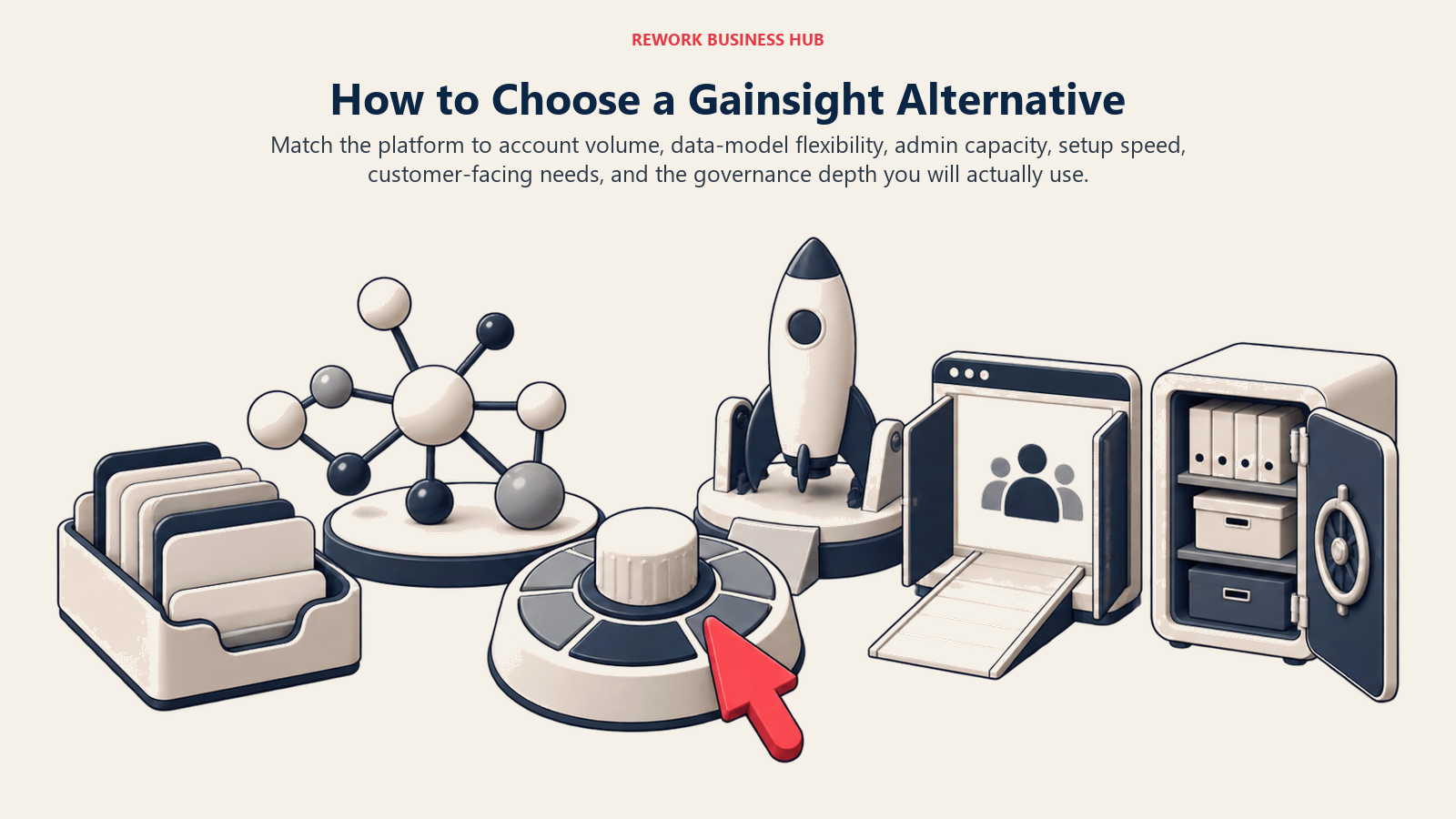 REWORK BUSINESS HUB

How to Choose a Gainsight Alternative

Match the platform to account volume, data-model flexibility, admin capacity, setup speed, customer-facing needs, and the governance depth you will actually use.